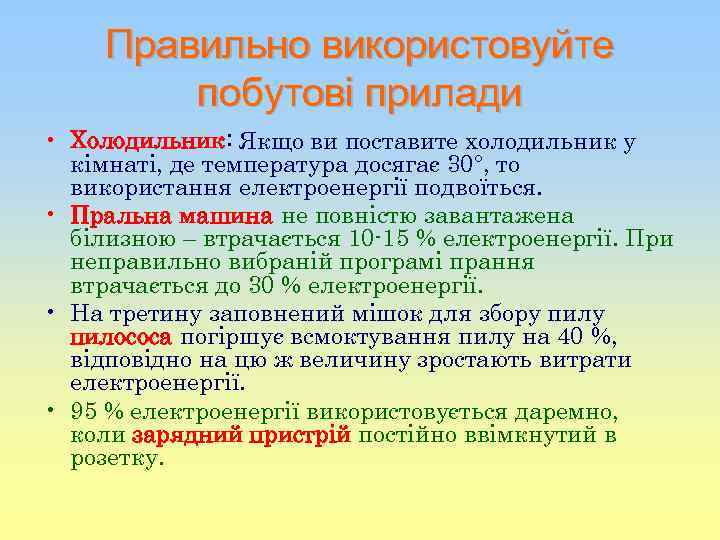 Правильно використовуйте побутові прилади

• Холодильник: Якщо ви поставите холодильник у кімнаті, де температура досягає 30°, то використання електроенергії подвоїться.

• Пральна машина не повністю завантажена білизною – втрачається 10-15 % електроенергії. При неправильно вибраній програмі прання втрачається до 30 % електроенергії.

• На третину заповнений мішок для збору пилу пилососа погіршує всмоктування пилу на 40 %, відповідно на цю ж величину зростають витрати електроенергії.

• 95 % електроенергії використовується даремно, коли зарядний пристрій постійно ввімкнутий в розетку.